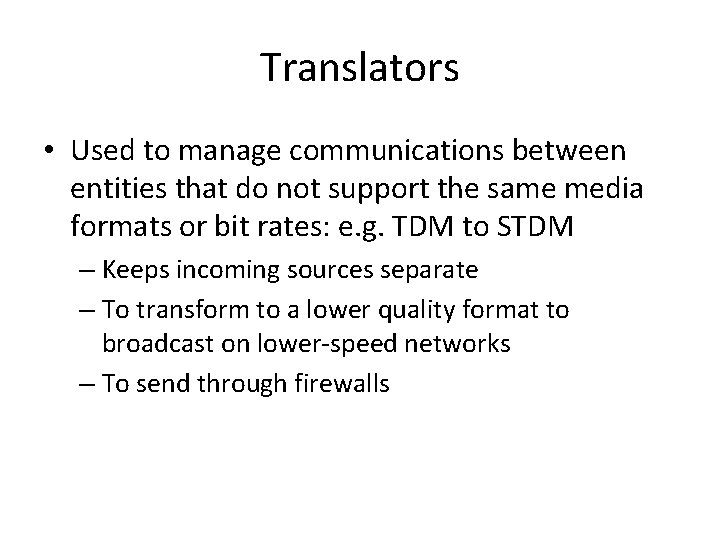 Translators

• Used to manage communications between entities that do not support the same media formats or bit rates: e.g. TDM to STDM

– Keeps incoming sources separate

– To transform to a lower quality format to broadcast on lower-speed networks

– To send through firewalls